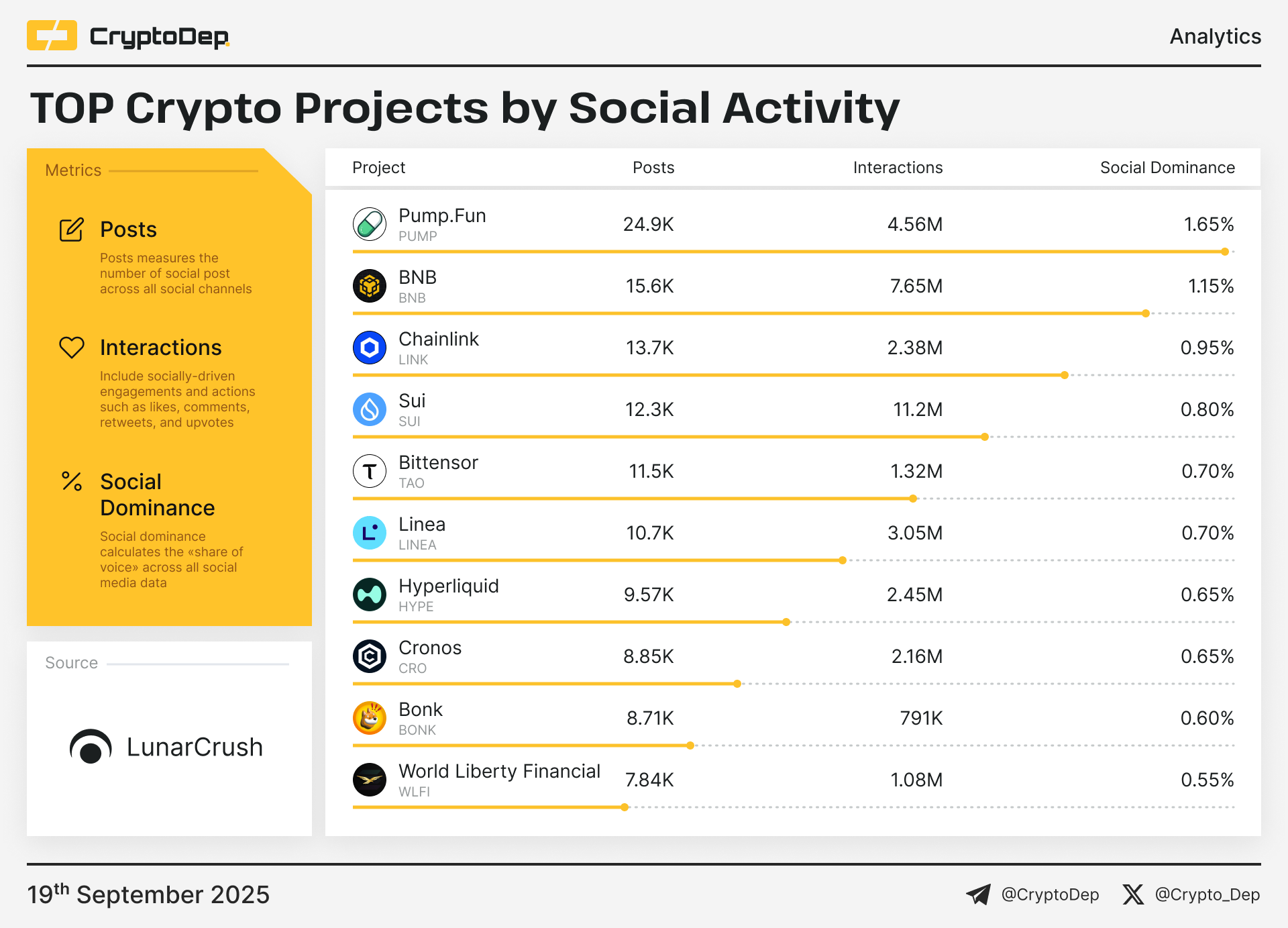 CryptoDep

Analytics

TOP Crypto Projects by Social Activity

Metrics

Posts

Posts measures the number of social post across all social channels

Interactions

Include socially-driven engagements and actions such as likes, comments, retweets, and upvotes

Social Dominance

Social dominance calculates the «share of voice» across all social media data

Source

LunarCrush

| Project | Posts | Interactions | Social Dominance |
|---|---|---|---|
| Pump.Fun PUMP | 24.9K | 4.56M | 1.65% |
| BNB BNB | 15.6K | 7.65M | 1.15% |
| Chainlink LINK | 13.7K | 2.38M | 0.95% |
| Sui SUI | 12.3K | 11.2M | 0.80% |
| Bittensor TAO | 11.5K | 1.32M | 0.70% |
| Linea LINEA | 10.7K | 3.05M | 0.70% |
| Hyperliquid HYPE | 9.57K | 2.45M | 0.65% |
| Cronos CRO | 8.85K | 2.16M | 0.65% |
| Bonk BONK | 8.71K | 791K | 0.60% |
| World Liberty Financial WLFI | 7.84K | 1.08M | 0.55% |

19$^{th}$ September 2025

@CryptoDep @Crypto_Dep